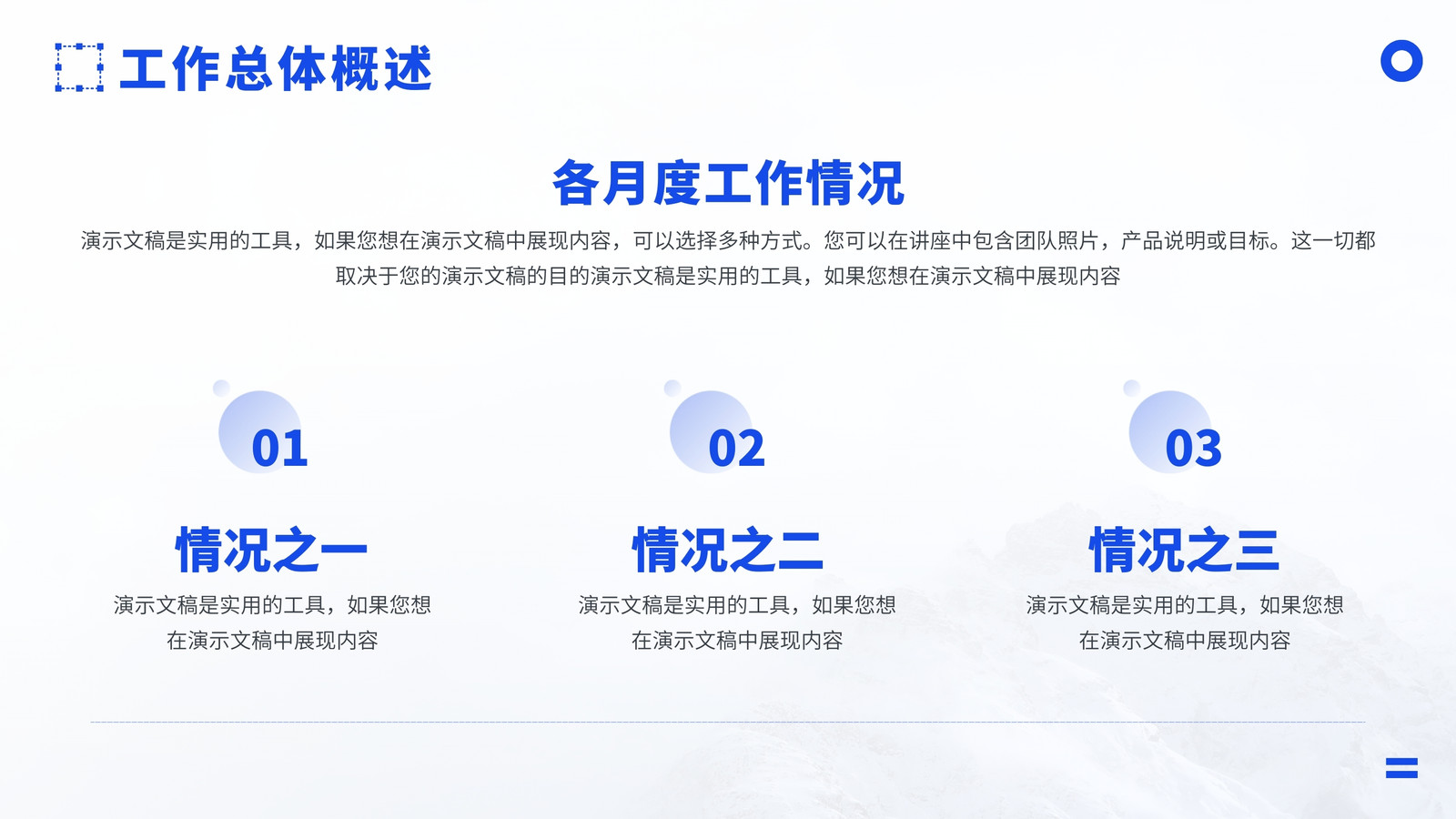 工作总体概述

各月度工作情况

演示文稿是实用的工具，如果您想在演示文稿中展现内容，可以选择多种方式。您可以在讲座中包含团队照片，产品说明或目标。这一切都取决于您的演示文稿的目的演示文稿是实用的工具，如果您想在演示文稿中展现内容

01

情况之一

演示文稿是实用的工具，如果您想在演示文稿中展现内容

02

情况之二

演示文稿是实用的工具，如果您想在演示文稿中展现内容

03

情况之三

演示文稿是实用的工具，如果您想在演示文稿中展现内容